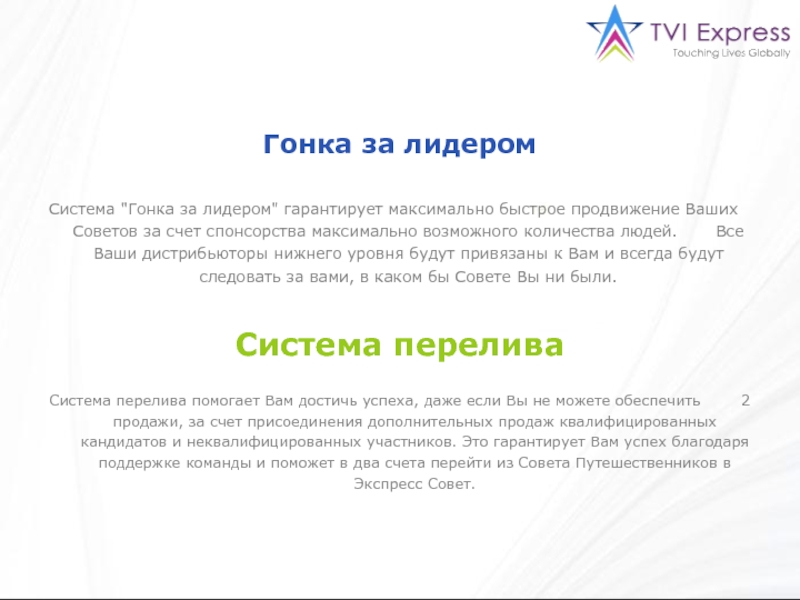 TVI Express
Touching Lives Globally

Гонка за лидером

Система "Гонка за лидером" гарантирует максимально быстрое продвижение Ваших Советов за счет спонсорства максимально возможного количества людей. Все Ваши дистрибьюторы нижнего уровня будут привязаны к Вам и всегда будут следовать за вами, в каком бы Совете Вы ни были.

Система перелива

Система перелива помогает Вам достичь успеха, даже если Вы не можете обеспечить 2 продажи, за счет присоединения дополнительных продаж квалифицированных кандидатов и неквалифицированных участников. Это гарантирует Вам успех благодаря поддержке команды и поможет в два счета перейти из Совета Путешественников в Экспресс Совет.